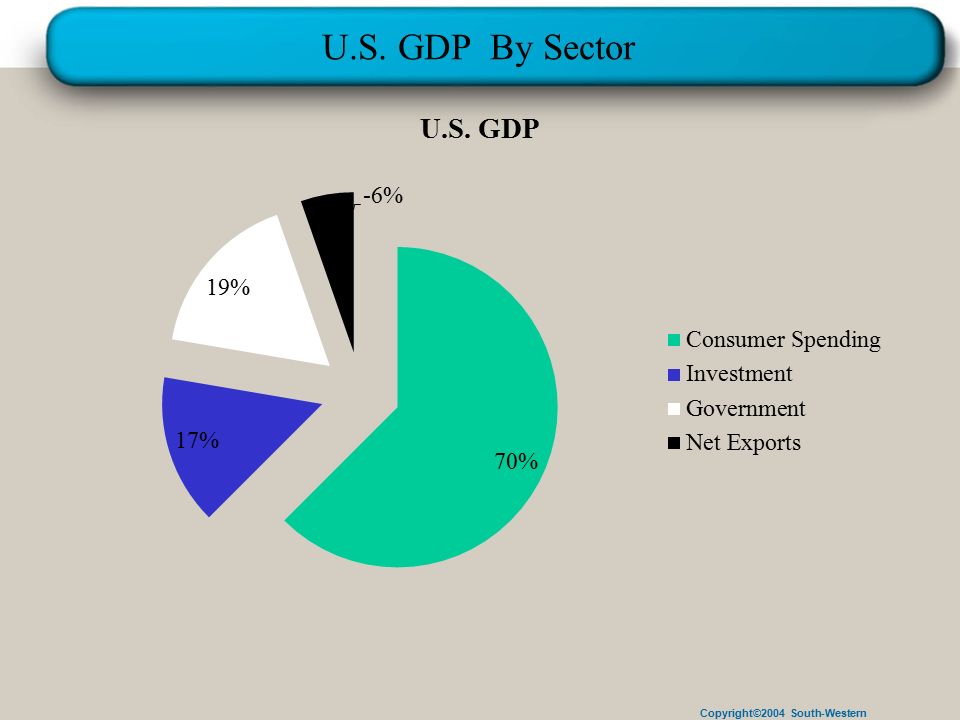 U.S. GDP By Sector

U.S. GDP

-6%

19%

17%

70%

Consumer Spending
Investment
Government
Net Exports

Copyright©2004 South-Western